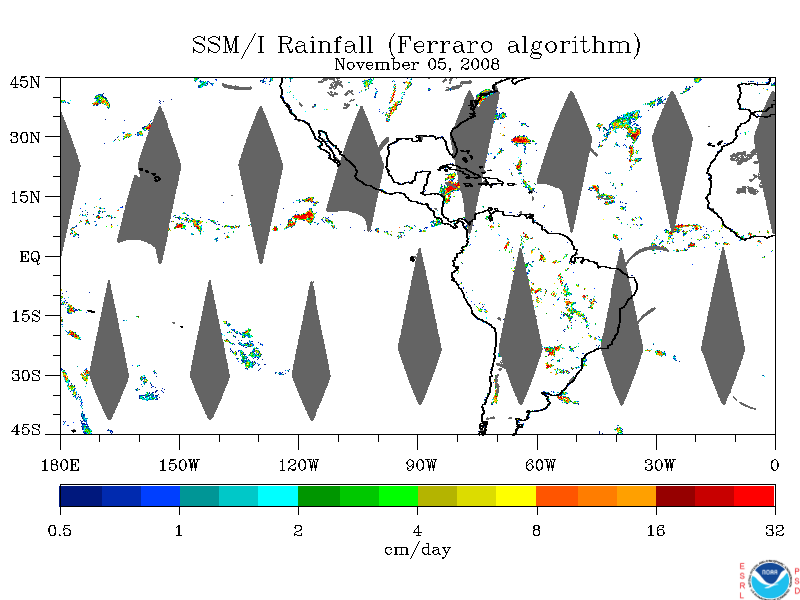 SSM/I Rainfall (Ferraro algorithm)
November 05, 2008

45N
30N
15N
EQ
15S
30S
45S

180E 150W 120W 90W 60W 30W 0

0.5 1 2 4 8 16 32
cm/day

ESRL
NOAA
PSD